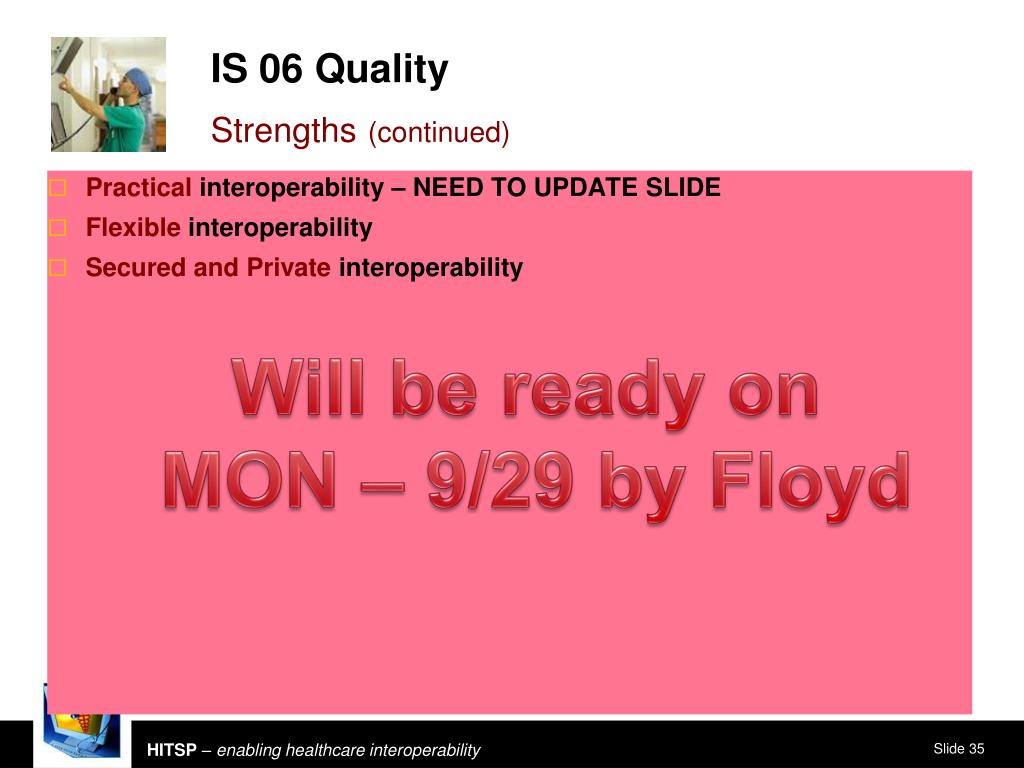 IS 06 Quality

Strengths (continued)

Practical interoperability – NEED TO UPDATE SLIDE

Flexible interoperability

Secured and Private interoperability

Will be ready on MON – 9/29 by Floyd

HITSP – enabling healthcare interoperability

Slide 35